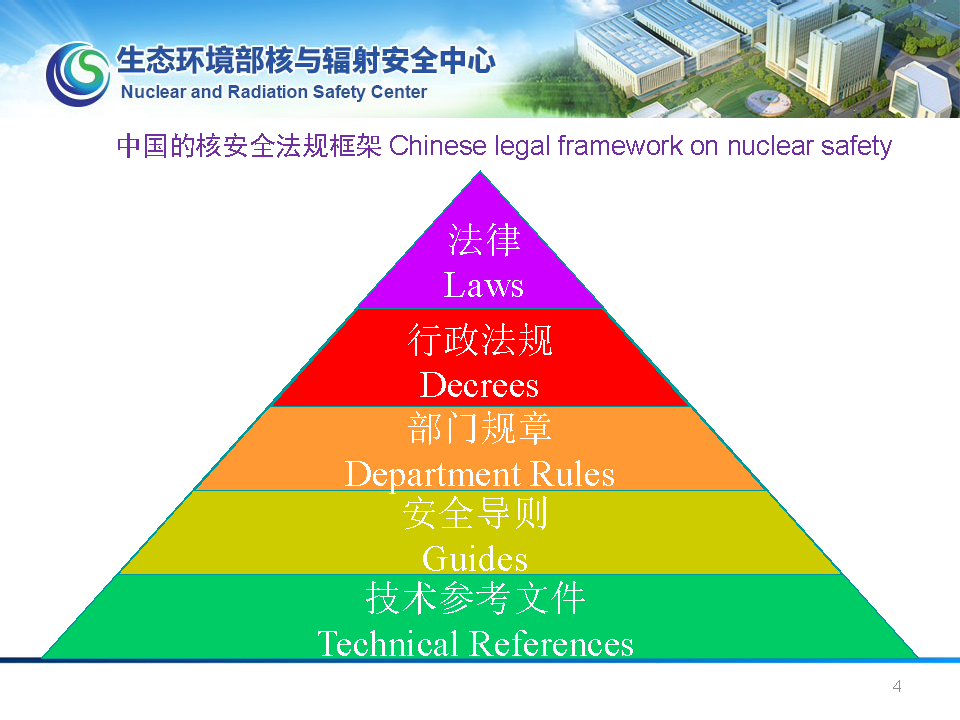 生态环境部核与辐射安全中心
Nuclear and Radiation Safety Center

中国的核安全法规框架 Chinese legal framework on nuclear safety

法律
Laws

行政法规
Decrees

部门规章
Department Rules

安全导则
Guides

技术参考文件
Technical References

4